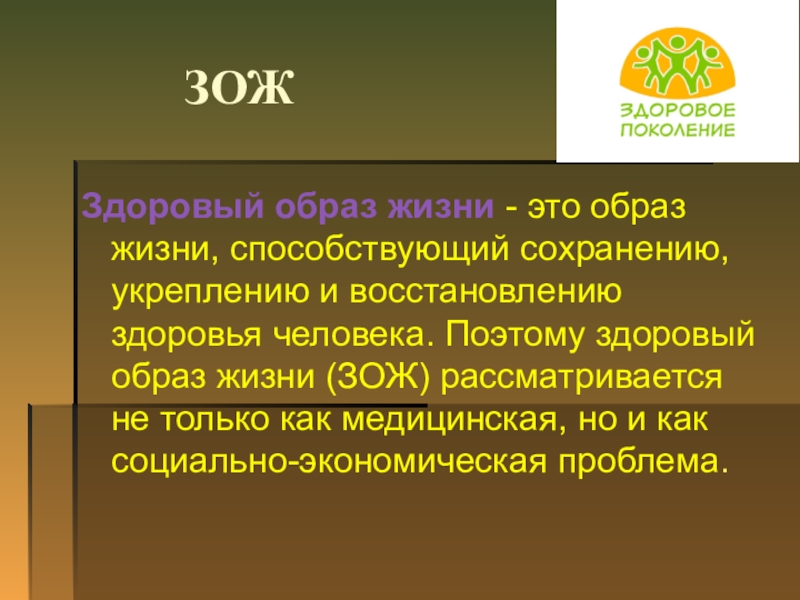 ЗОЖ

ЗДОРОВОЕ ПОКОЛЕНИЕ

Здоровый образ жизни - это образ жизни, способствующий сохранению, укреплению и восстановлению здоровья человека. Поэтому здоровый образ жизни (ЗОЖ) рассматривается не только как медицинская, но и как социально-экономическая проблема.